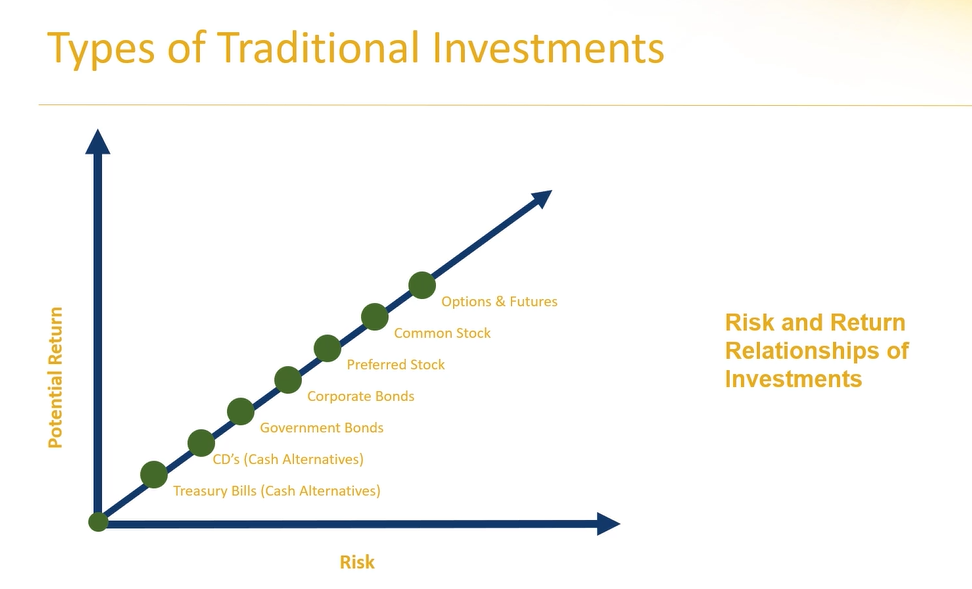 Types of Traditional Investments

Potential Return

Options & Futures

Common Stock

Preferred Stock

Corporate Bonds

Government Bonds

CD's (Cash Alternatives)

Treasury Bills (Cash Alternatives)

Risk

Risk and Return Relationships of Investments